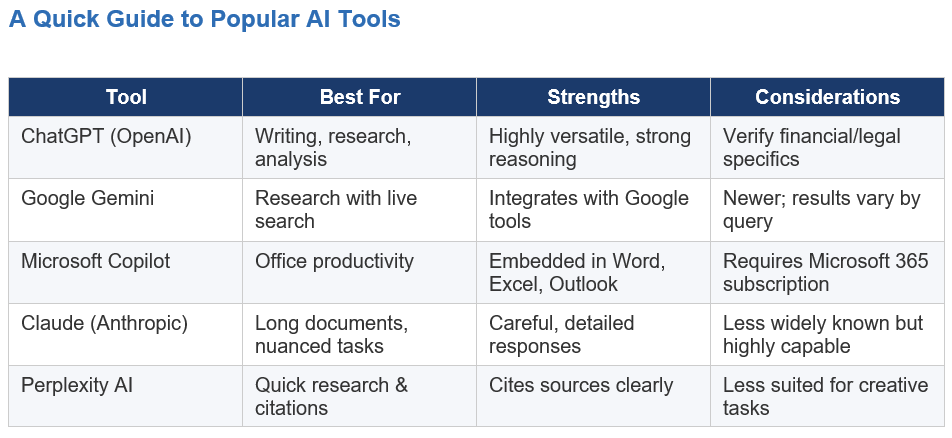 A Quick Guide to Popular AI Tools

| Tool | Best For | Strengths | Considerations |
|---|---|---|---|
| ChatGPT (OpenAI) | Writing, research, analysis | Highly versatile, strong reasoning | Verify financial/legal specifics |
| Google Gemini | Research with live search | Integrates with Google tools | Newer; results vary by query |
| Microsoft Copilot | Office productivity | Embedded in Word, Excel, Outlook | Requires Microsoft 365 subscription |
| Claude (Anthropic) | Long documents, nuanced tasks | Careful, detailed responses | Less widely known but highly capable |
| Perplexity AI | Quick research & citations | Cites sources clearly | Less suited for creative tasks |